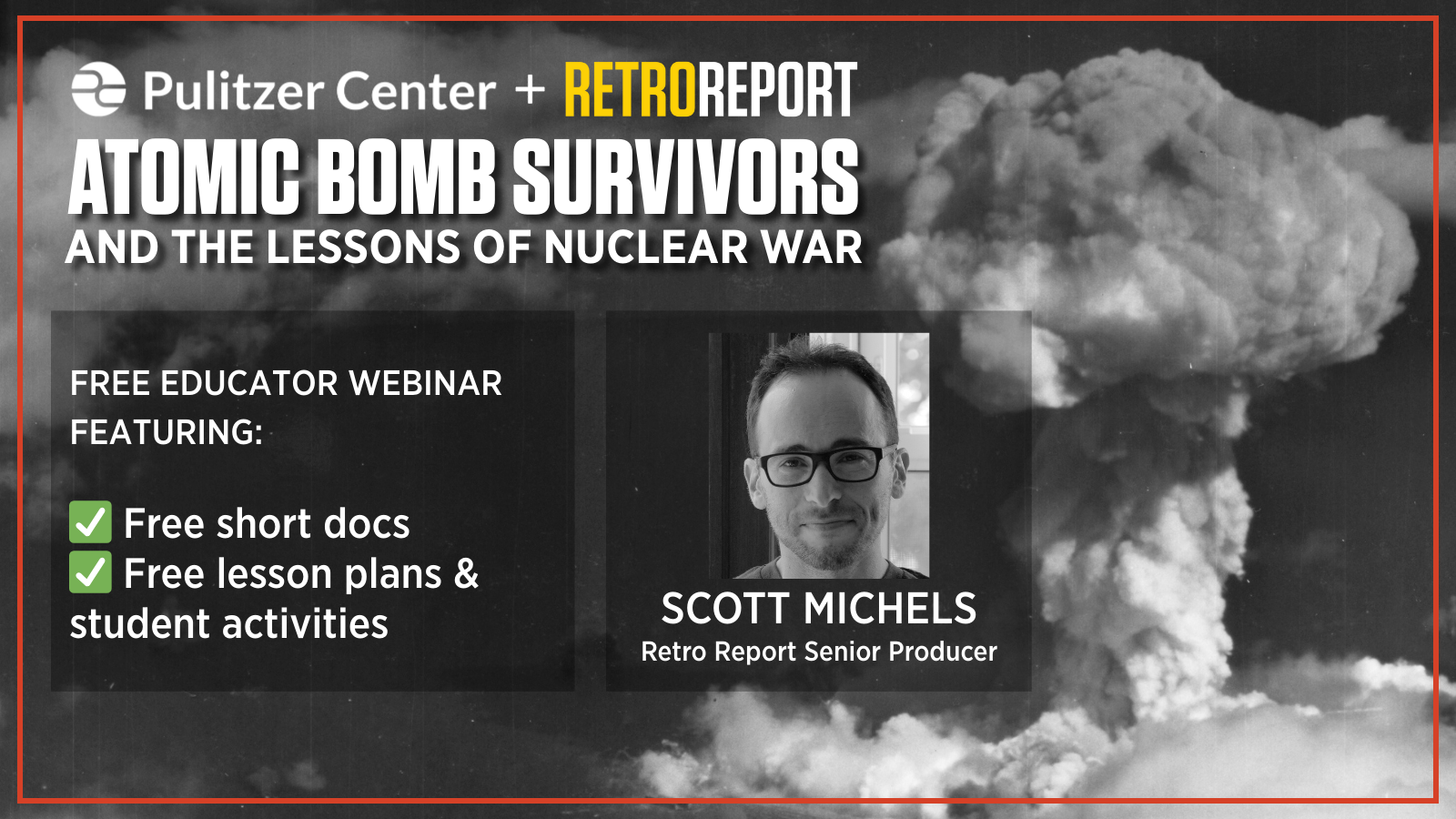 Pulitzer Center + RETROREPORT

ATOMIC BOMB SURVIVORS
AND THE LESSONS OF NUCLEAR WAR

FREE EDUCATOR WEBINAR FEATURING:

✅ Free short docs
✅ Free lesson plans & student activities

SCOTT MICHELS
Retro Report Senior Producer